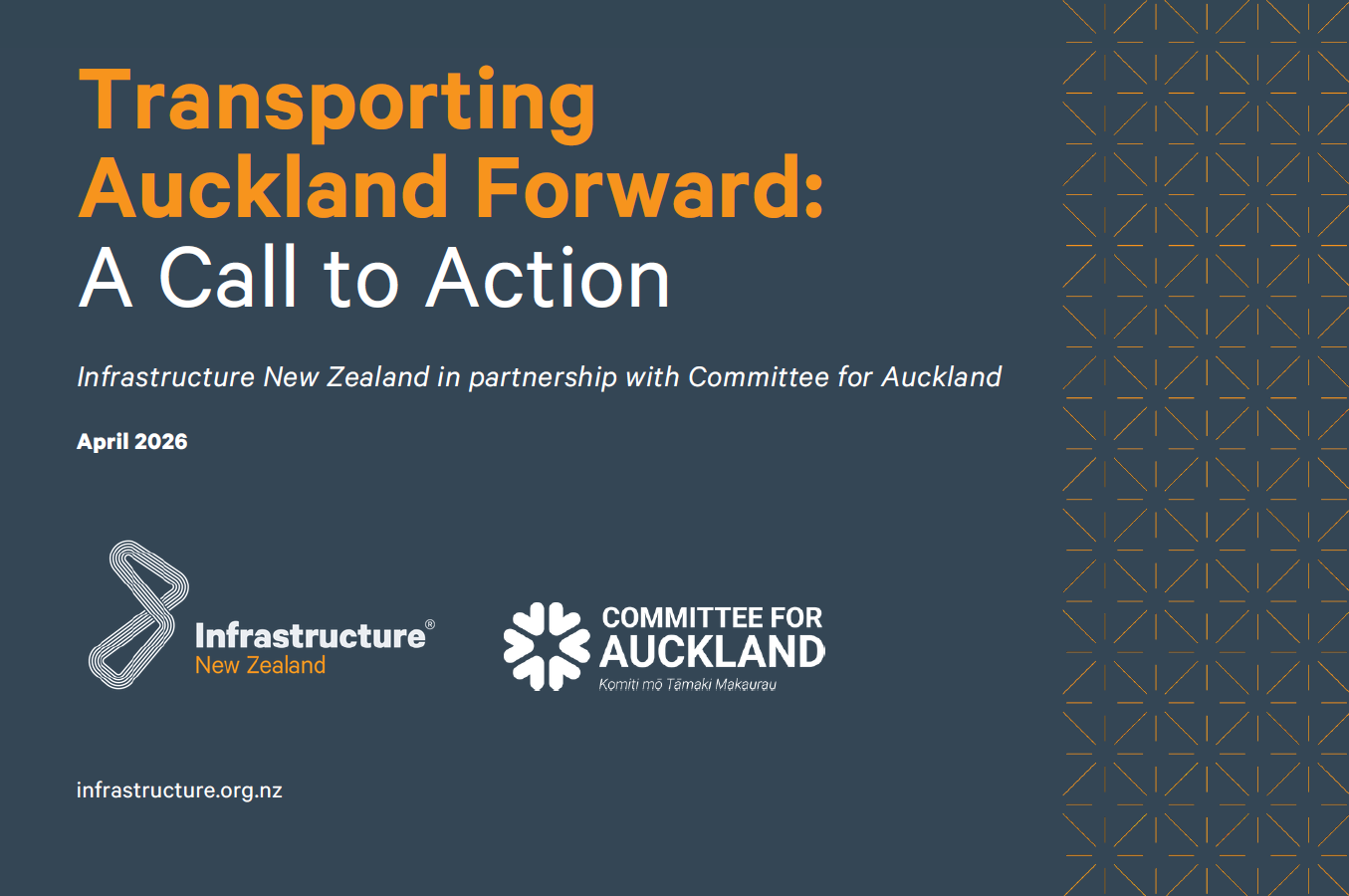 Transporting Auckland Forward: A Call to Action

Infrastructure New Zealand in partnership with Committee for Auckland

April 2026

Infrastructure®
New Zealand

COMMITTEE FOR
AUCKLAND
Komiti mō Tāmaki Makaurau

infrastructure.org.nz